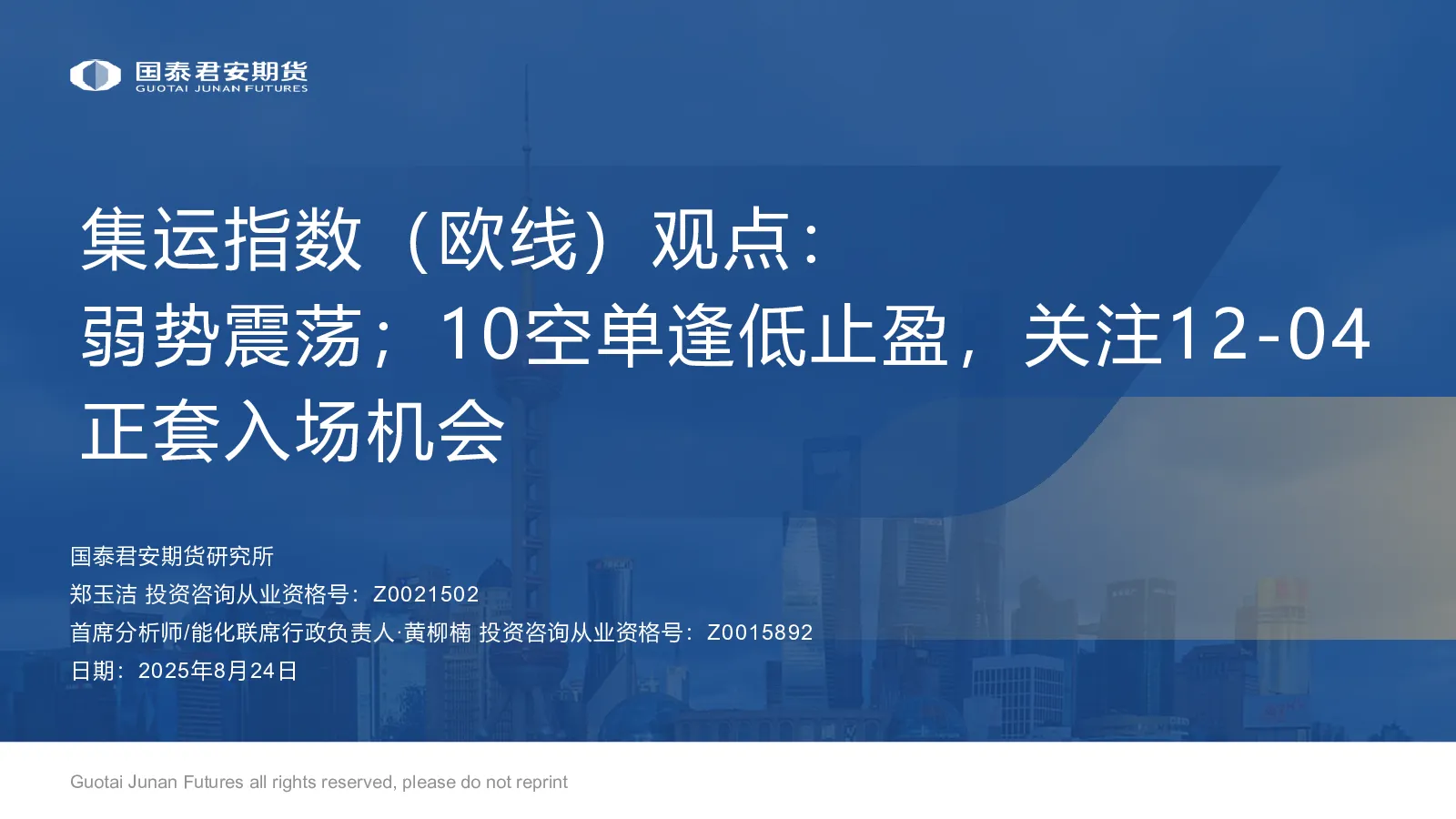 国泰君安期货
GUOTAI JUNAN FUTURES

集运指数（欧线）观点：
弱势震荡；10空单逢低止盈，关注12-04正套入场机会

国泰君安期货研究所
郑玉洁 投资咨询从业资格号：Z0021502
首席分析师/能化联席行政负责人·黄柳楠 投资咨询从业资格号：Z0015892
日期：2025年8月24日

Guotai Junan Futures all rights reserved, please do not reprint